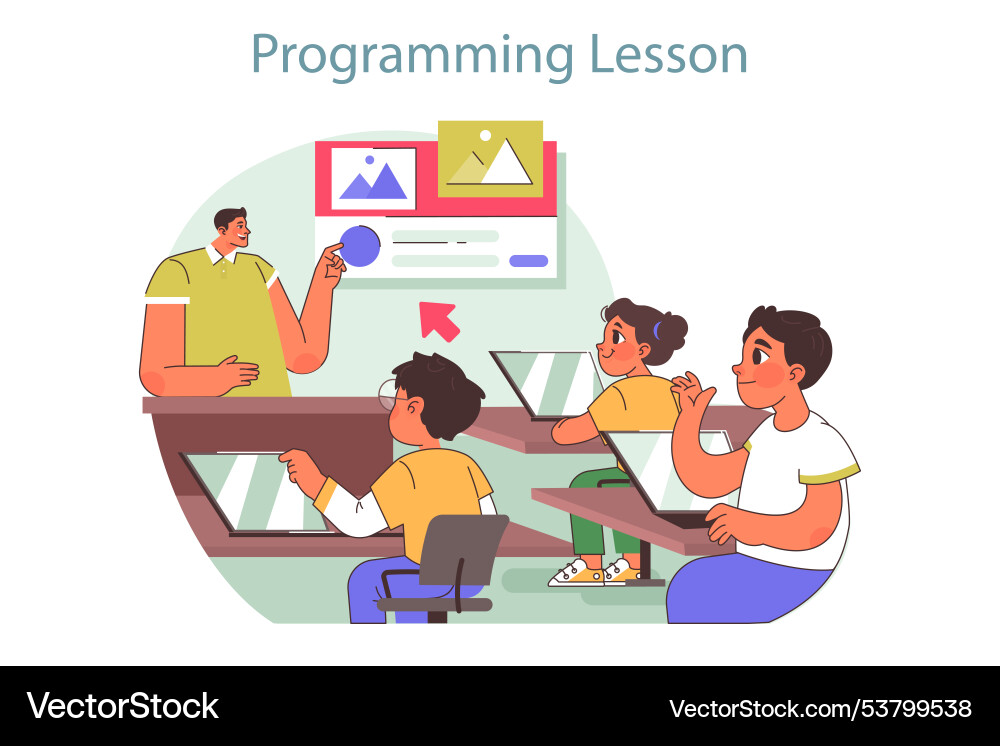 Programming Lesson

VectorStock

VectorStock.com/53799538